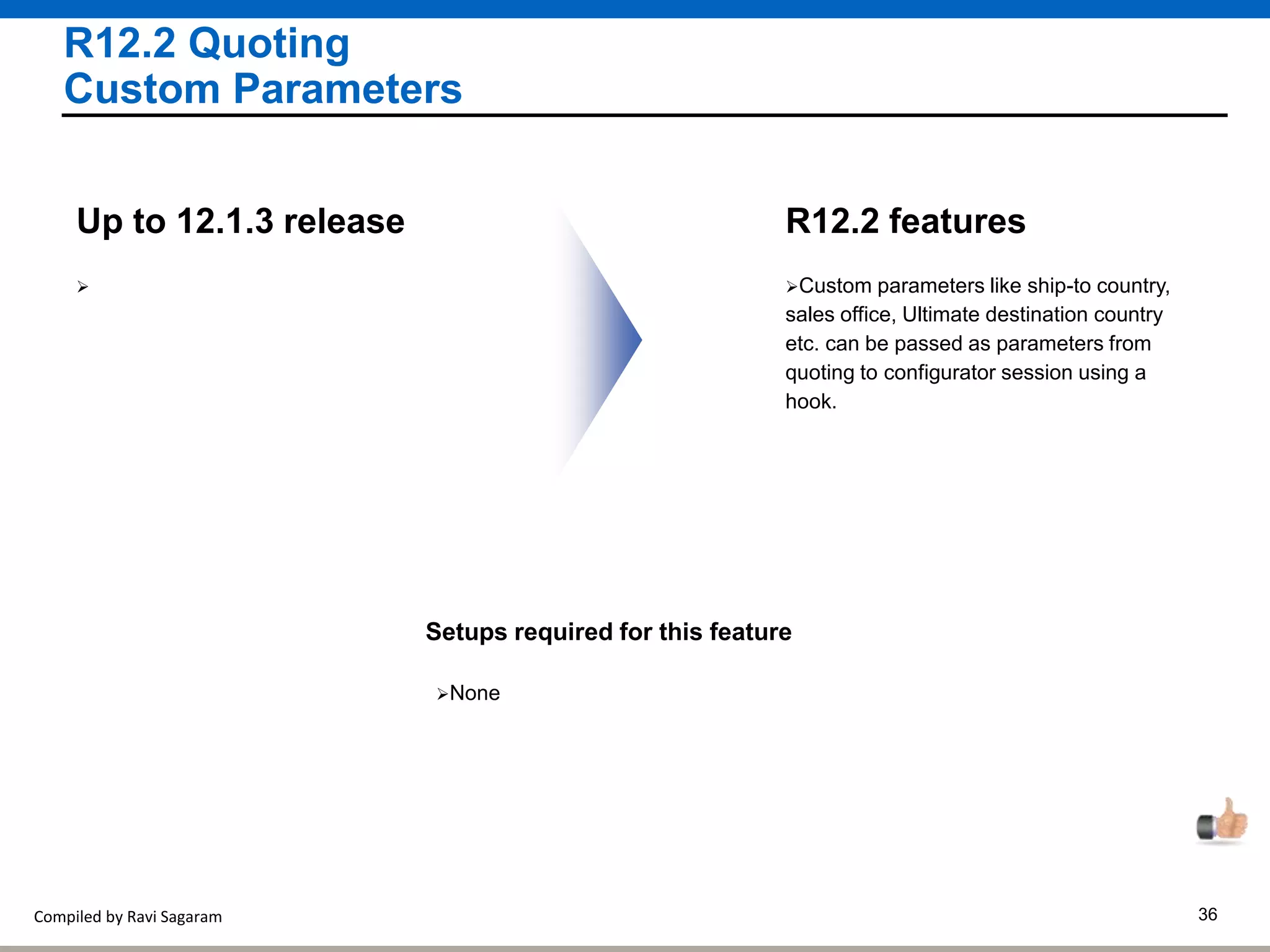 R12.2 Quoting
Custom Parameters

Up to 12.1.3 release

➢

R12.2 features

➢Custom parameters like ship-to country, sales office, Ultimate destination country etc. can be passed as parameters from quoting to configurator session using a hook.

Setups required for this feature

➢None

Compiled by Ravi Sagaram

36